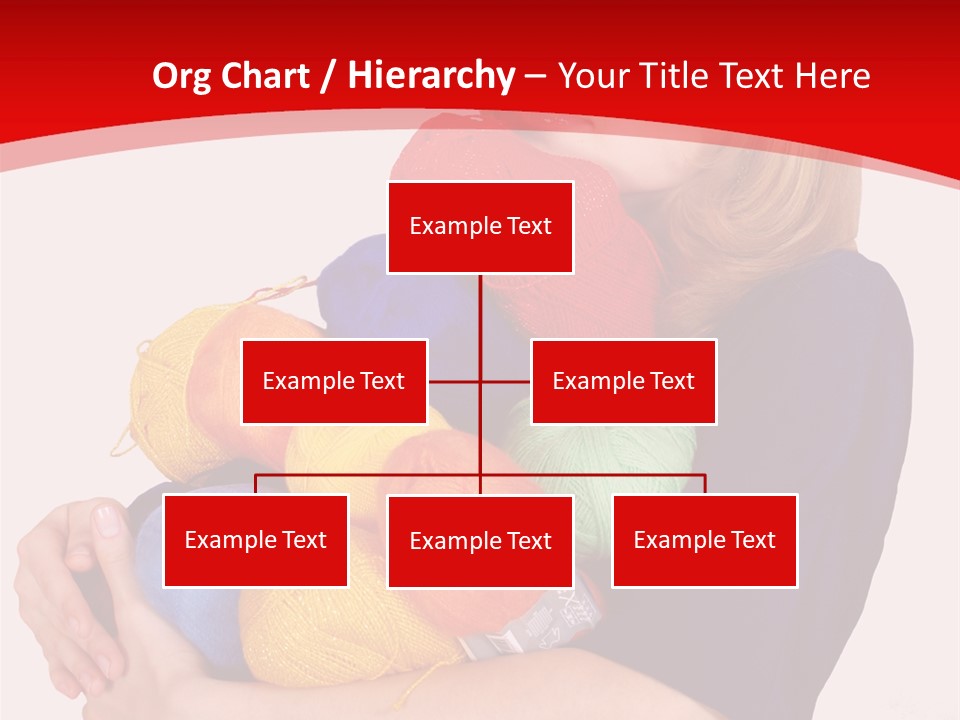 Org Chart / Hierarchy – Your Title Text Here

Example Text

Example Text

Example Text

Example Text

Example Text

Example Text